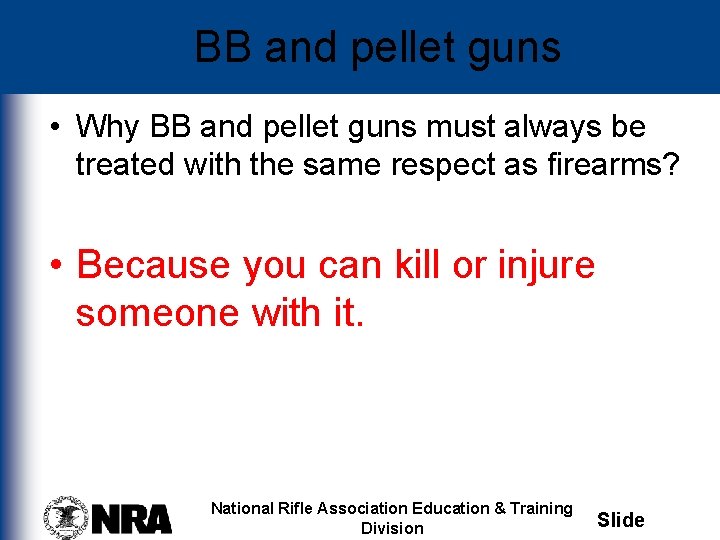 BB and pellet guns

• Why BB and pellet guns must always be treated with the same respect as firearms?

• Because you can kill or injure someone with it.

NRA

National Rifle Association Education & Training Division

Slide